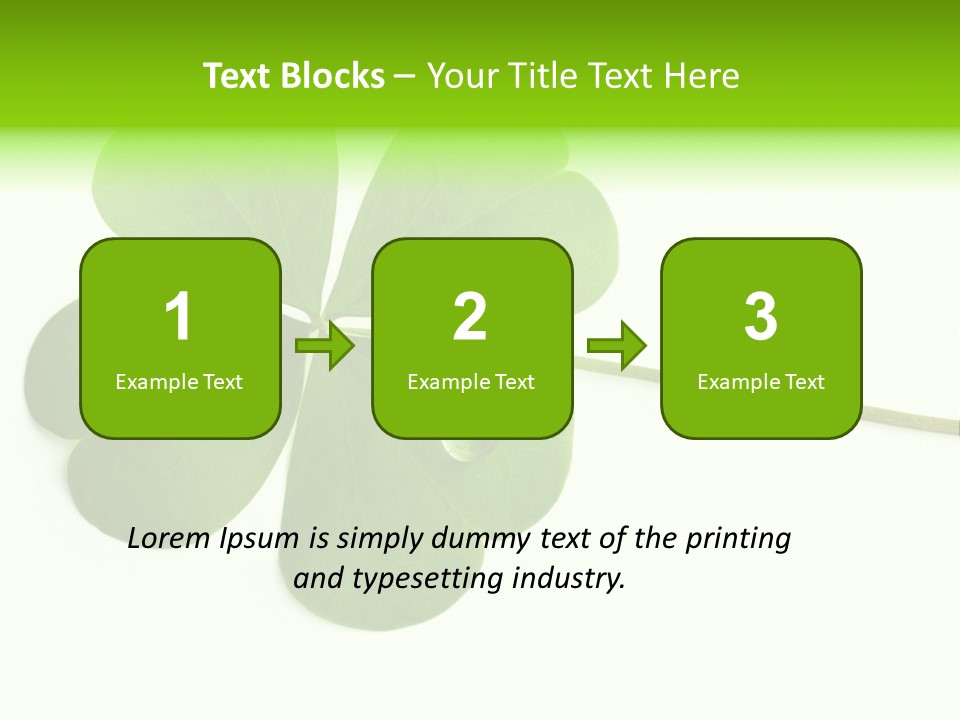 Text Blocks – Your Title Text Here

1
Example Text

2
Example Text

3
Example Text

Lorem Ipsum is simply dummy text of the printing and typesetting industry.